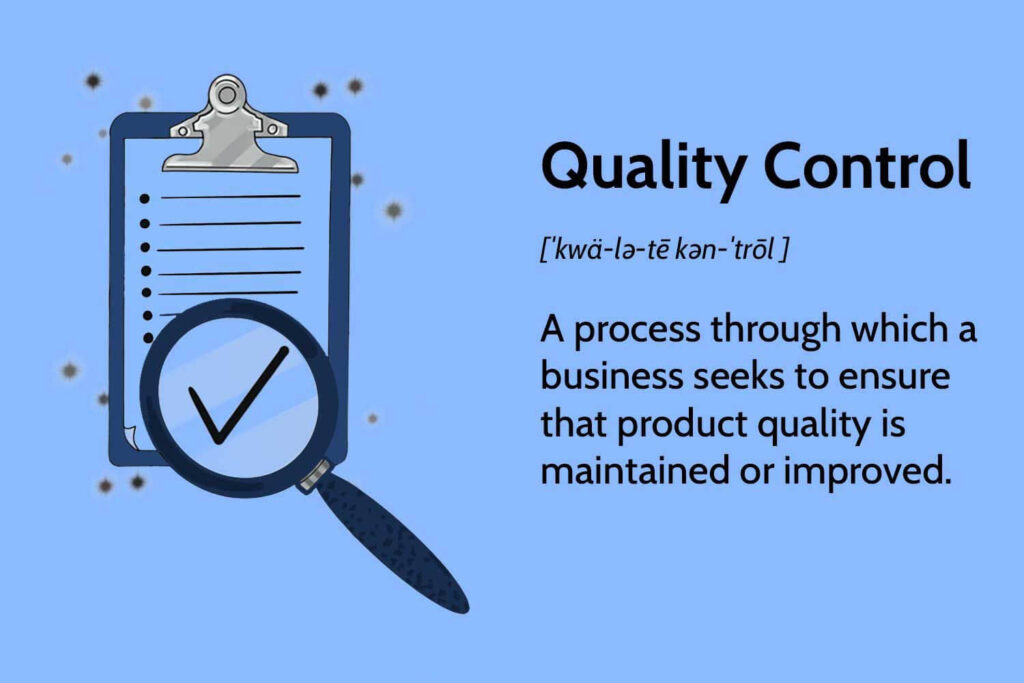 Quality Control

[ˈkwä-lə-tē kən-ˈtrōl ]

A process through which a business seeks to ensure that product quality is maintained or improved.